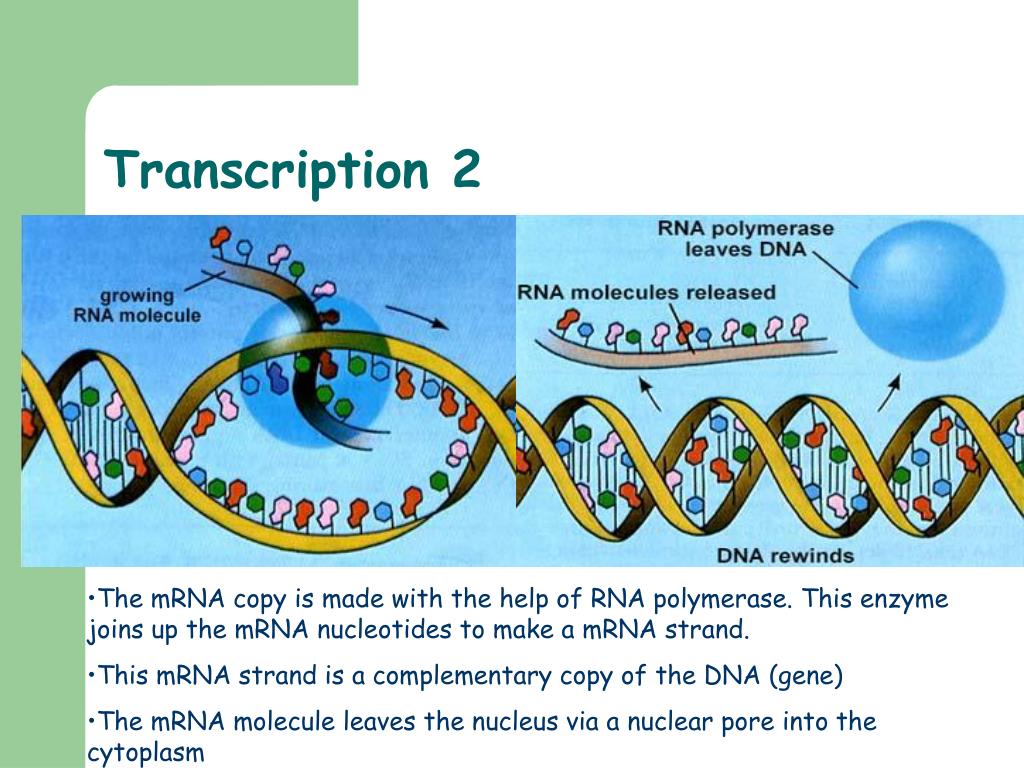 Transcription 2

growing RNA molecule

RNA polymerase leaves DNA

RNA molecules released

DNA rewinds

•The mRNA copy is made with the help of RNA polymerase. This enzyme joins up the mRNA nucleotides to make a mRNA strand.

•This mRNA strand is a complementary copy of the DNA (gene)

•The mRNA molecule leaves the nucleus via a nuclear pore into the cytoplasm